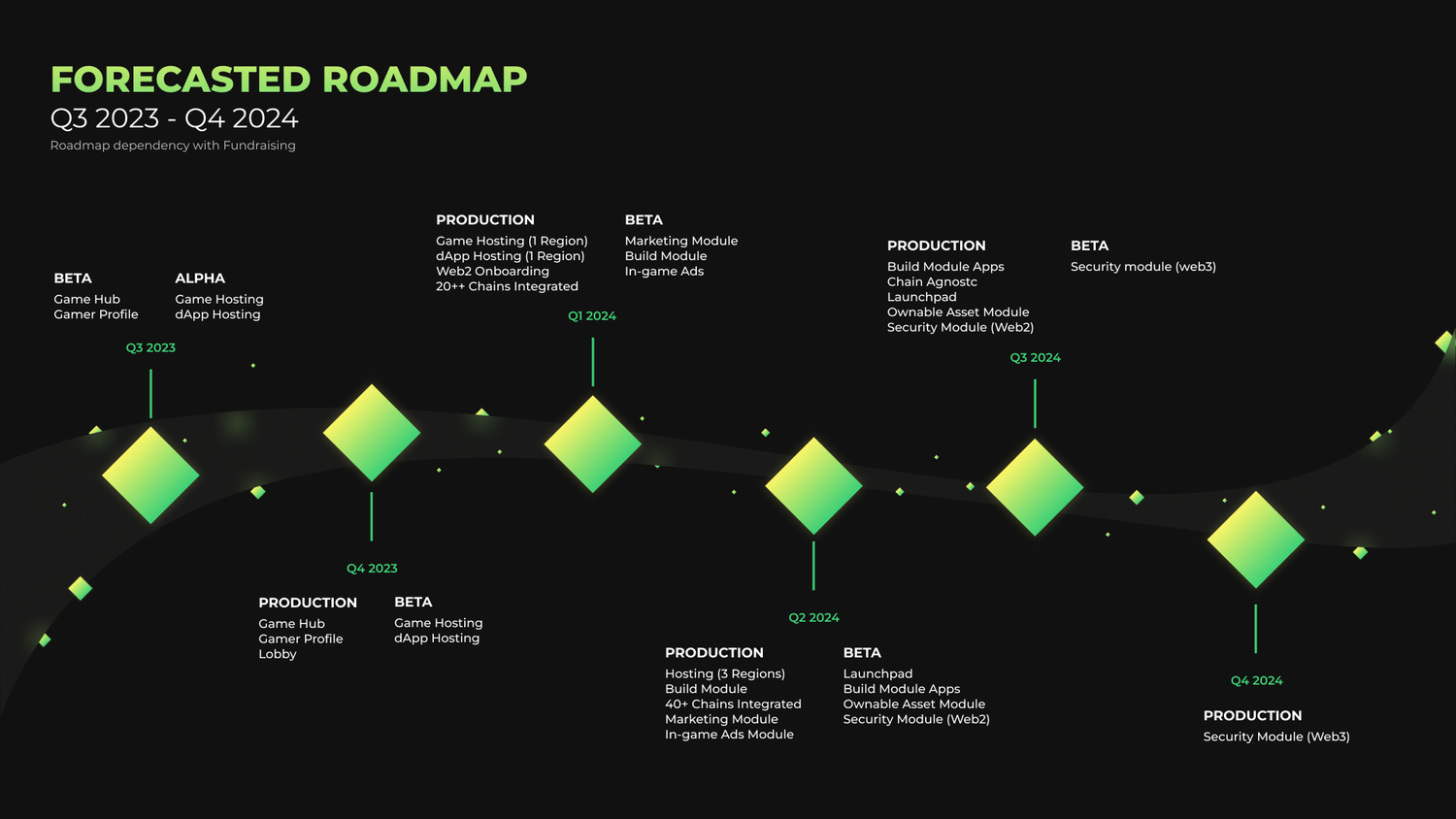 FORECASTED ROADMAP
Q3 2023 - Q4 2024
Roadmap dependency with Fundraising

BETA
Game Hub
Gamer Profile

ALPHA
Game Hosting
dApp Hosting

Q3 2023

Q4 2023

PRODUCTION
Game Hub
Gamer Profile
Lobby

BETA
Game Hosting
dApp Hosting

PRODUCTION
Game Hosting (1 Region)
dApp Hosting (1 Region)
Web2 Onboarding
20++ Chains Integrated

BETA
Marketing Module
Build Module
In-game Ads

Q1 2024

Q2 2024

PRODUCTION
Hosting (3 Regions)
Build Module
40+ Chains Integrated
Marketing Module
In-game Ads Module

BETA
Launchpad
Build Module Apps
Ownable Asset Module
Security Module (Web2)

PRODUCTION
Build Module Apps
Chain Agnostc
Launchpad
Ownable Asset Module
Security Module (Web2)

BETA
Security module (web3)

Q3 2024

Q4 2024

PRODUCTION
Security Module (Web3)